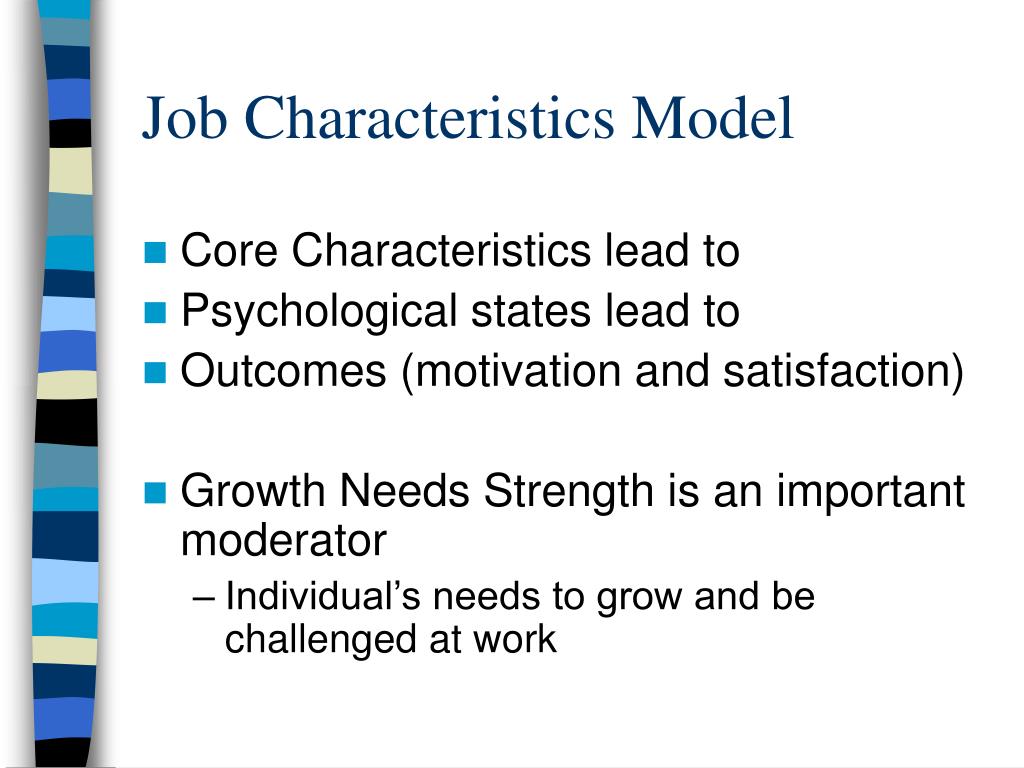 Job Characteristics Model

Core Characteristics lead to
Psychological states lead to
Outcomes (motivation and satisfaction)

Growth Needs Strength is an important moderator
– Individual’s needs to grow and be challenged at work